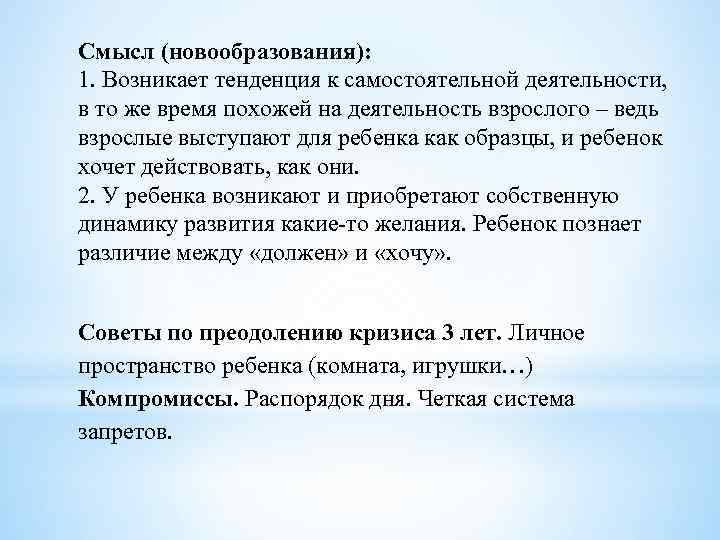 Смысл (новообразования):
1. Возникает тенденция к самостоятельной деятельности, в то же время похожей на деятельность взрослого – ведь взрослые выступают для ребенка как образцы, и ребенок хочет действовать, как они.
2. У ребенка возникают и приобретают собственную динамику развития какие-то желания. Ребенок познает различие между «должен» и «хочу».

Советы по преодолению кризиса 3 лет. Личное пространство ребенка (комната, игрушки…)
Компромиссы. Распорядок дня. Четкая система запретов.